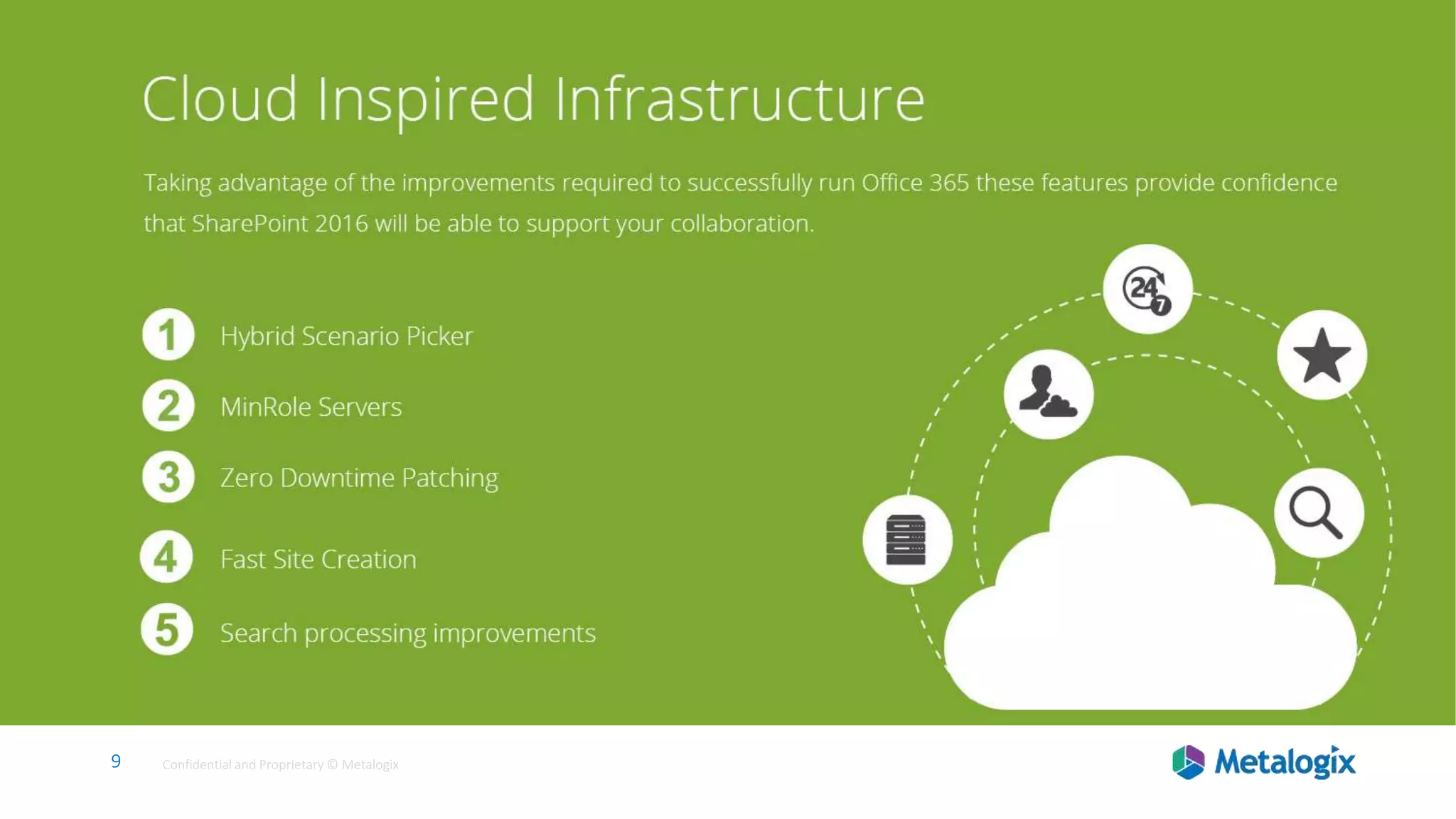 Cloud Inspired Infrastructure

Taking advantage of the improvements required to successfully run Office 365 these features provide confidence that SharePoint 2016 will be able to support your collaboration.

1 Hybrid Scenario Picker

2 MinRole Servers

3 Zero Downtime Patching

4 Fast Site Creation

5 Search processing improvements

24 7

9 Confidential and Proprietary © Metalogix

Metalogix